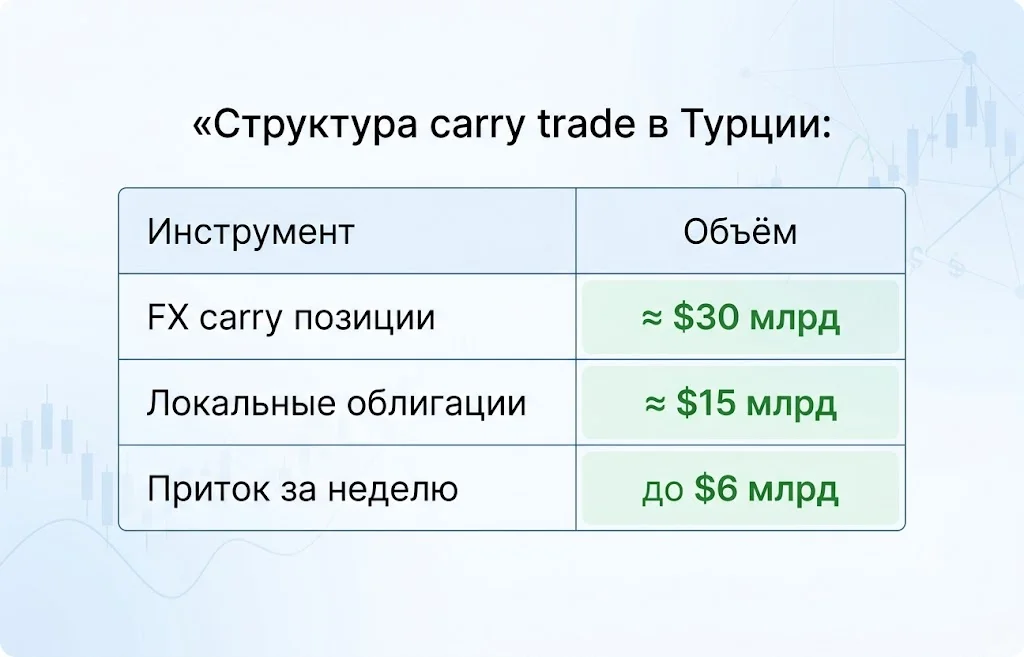 «Структура carry trade в Турции:

| Инструмент | Объём |
|---|---|
| FX carry позиции | ≈ \$30 млрд |
| Локальные облигации | ≈ \$15 млрд |
| Приток за неделю | до \$6 млрд |